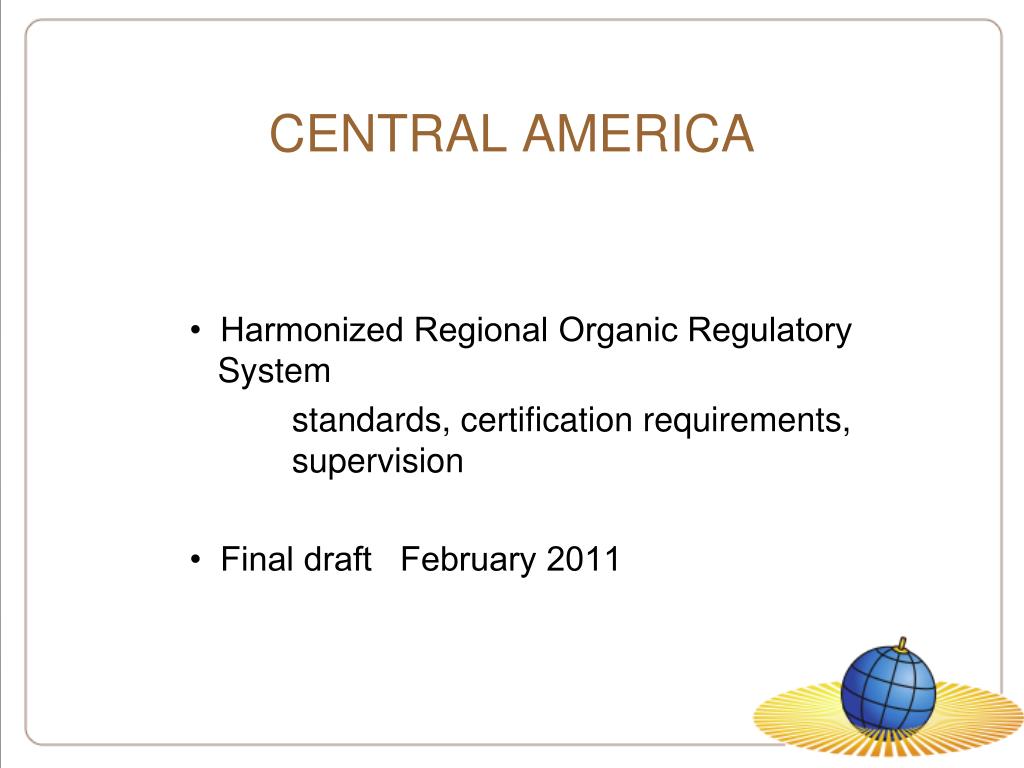 CENTRAL AMERICA

• Harmonized Regional Organic Regulatory System

standards, certification requirements, supervision

• Final draft February 2011